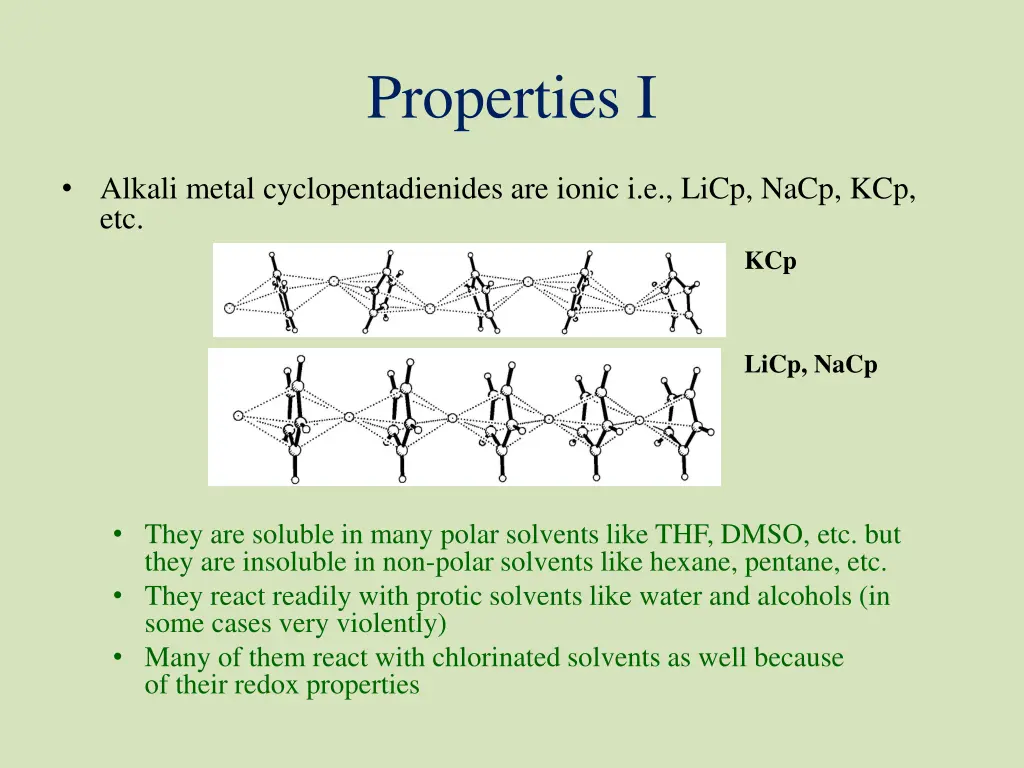 Properties I

• Alkali metal cyclopentadienides are ionic i.e., LiCp, NaCp, KCp, etc.

KCp

LiCp, NaCp

• They are soluble in many polar solvents like THF, DMSO, etc. but they are insoluble in non-polar solvents like hexane, pentane, etc.
• They react readily with protic solvents like water and alcohols (in some cases very violently)
• Many of them react with chlorinated solvents as well because of their redox properties